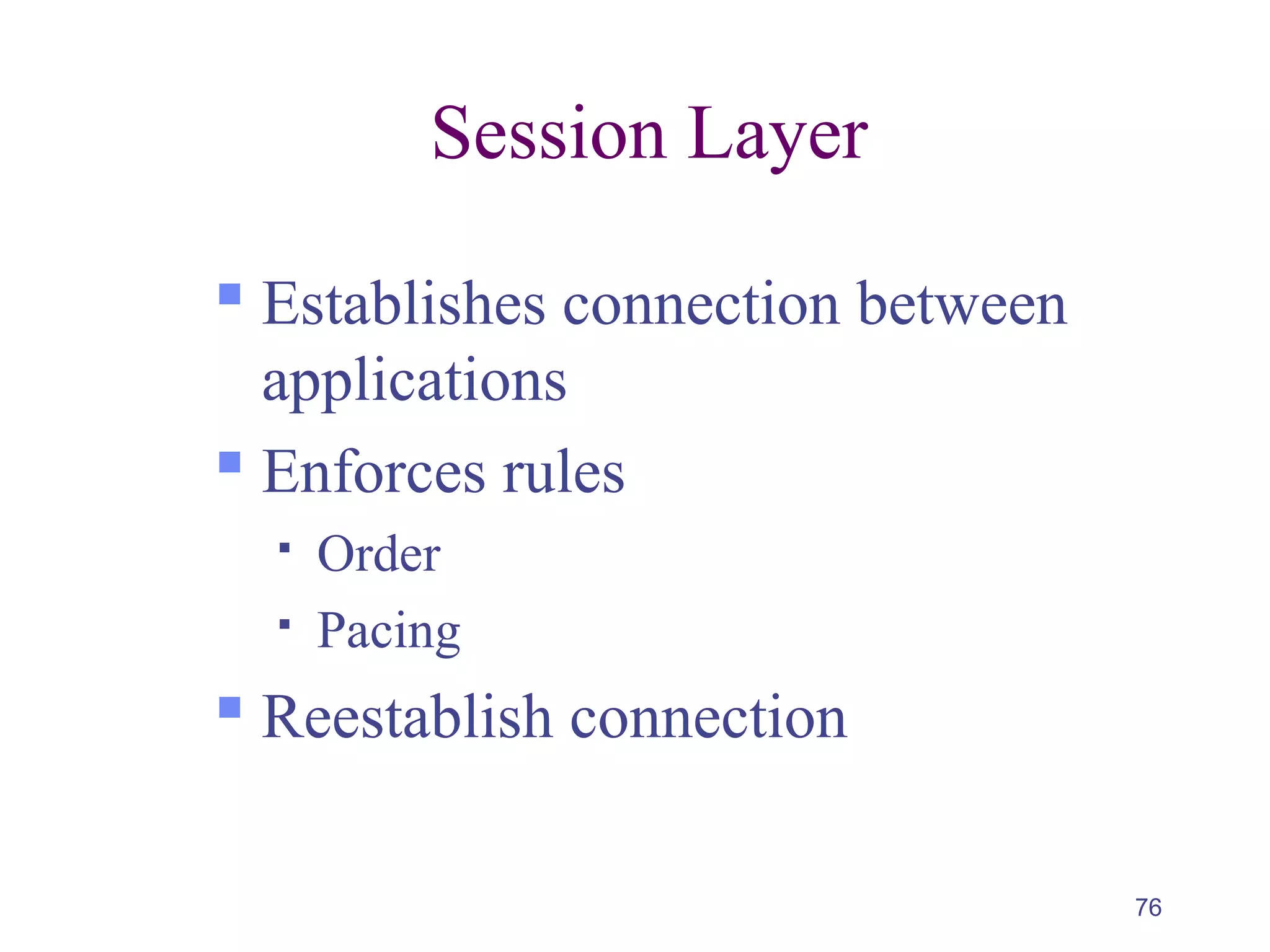 Session Layer

- Establishes connection between applications
- Enforces rules
  - Order
  - Pacing
- Reestablish connection

76